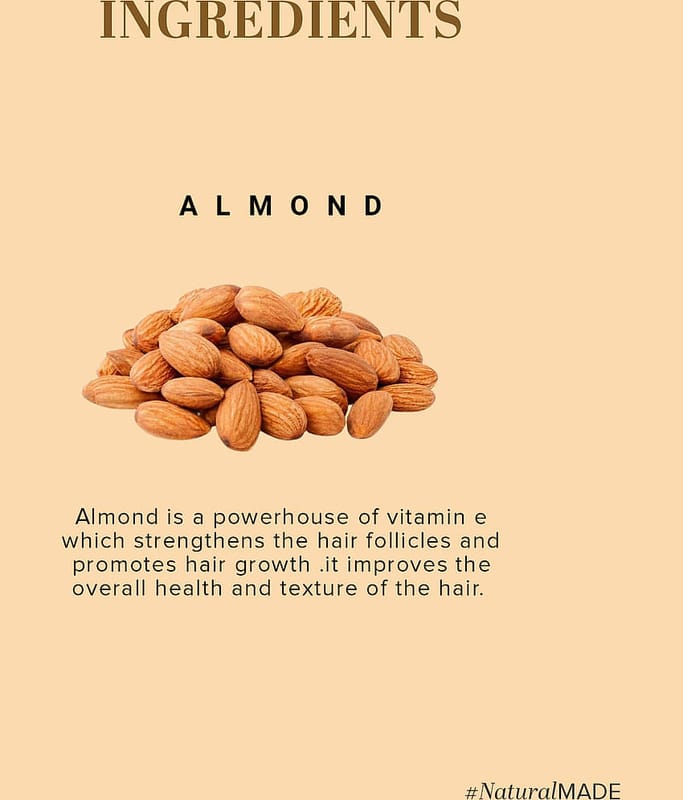 INGREDIENTS

ALMOND

Almond is a powerhouse of vitamin e which strengthens the hair follicles and promotes hair growth .it improves the overall health and texture of the hair.

#NaturalMADE